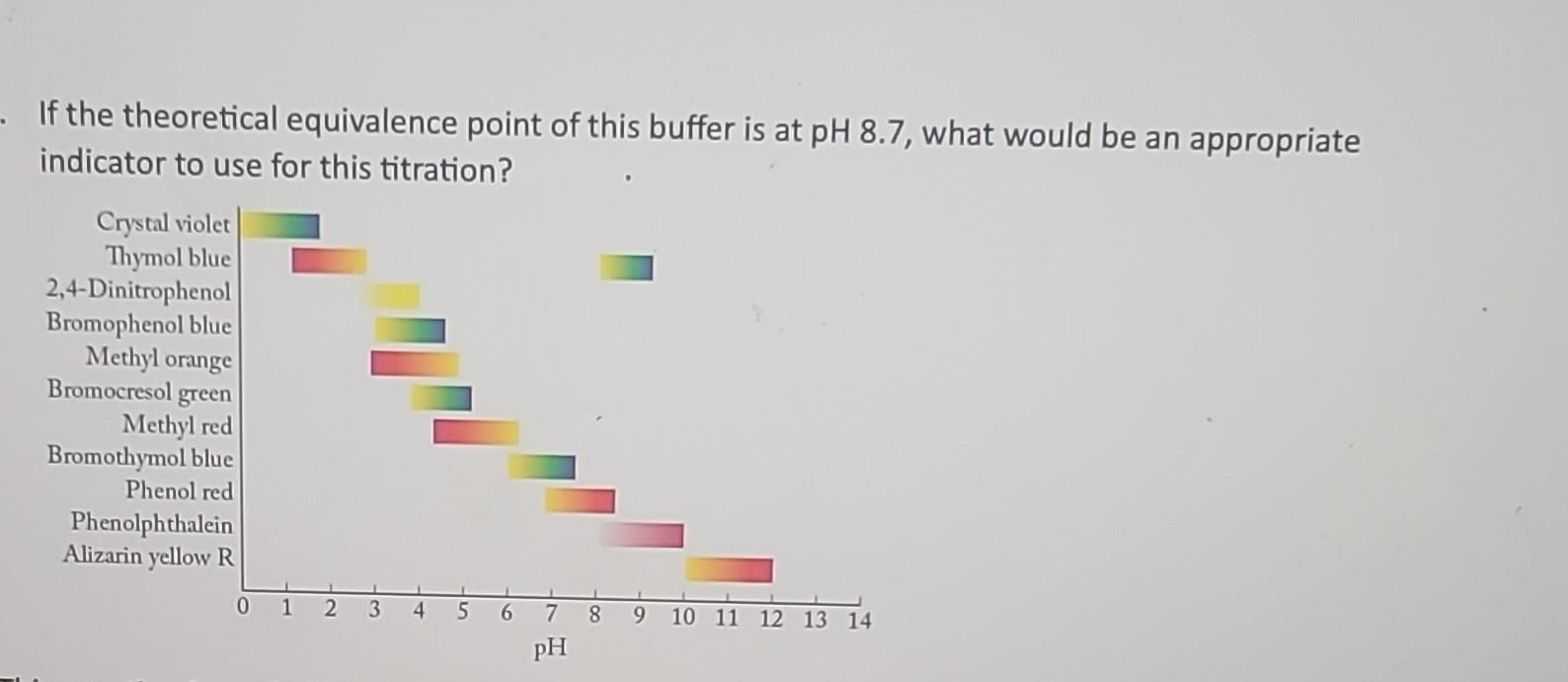 If the theoretical equivalence point of this buffer is at pH 8.7, what would be an appropriate indicator to use for this titration?

Crystal violet
Thymol blue
2,4-Dinitrophenol
Bromophenol blue
Methyl orange
Bromocresol green
Methyl red
Bromothymol blue
Phenol red
Phenolphthalein
Alizarin yellow R

0 1 2 3 4 5 6 7 8 9 10 11 12 13 14
pH